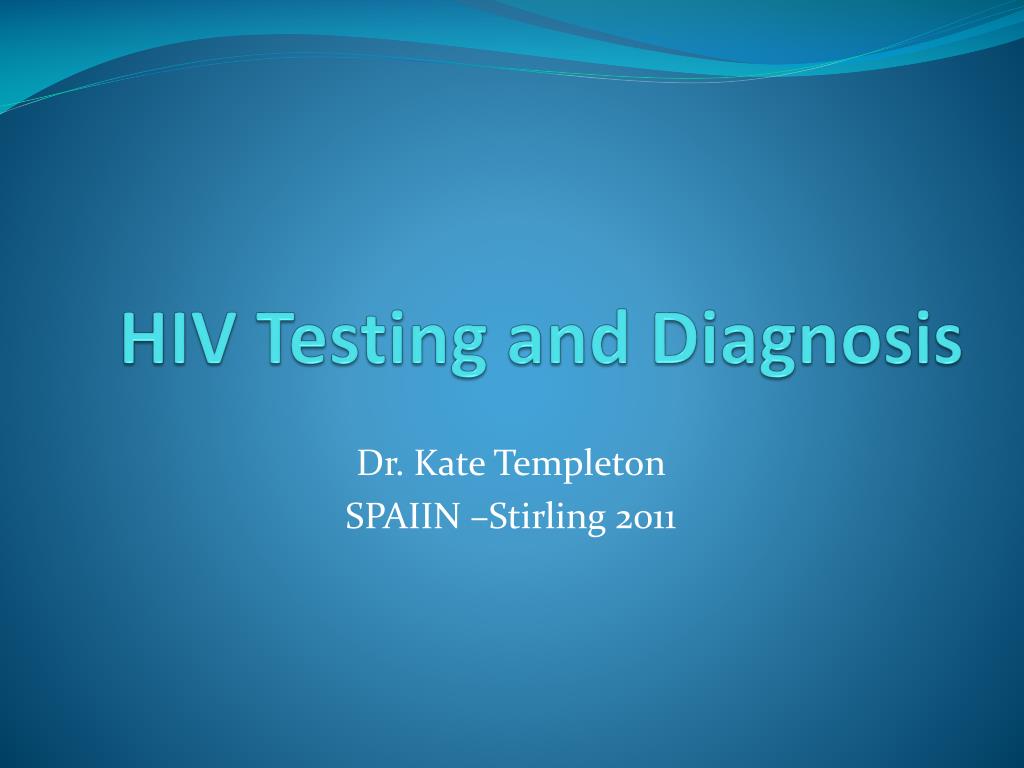 HIV Testing and Diagnosis

Dr. Kate Templeton
SPAIIN –Stirling 2011